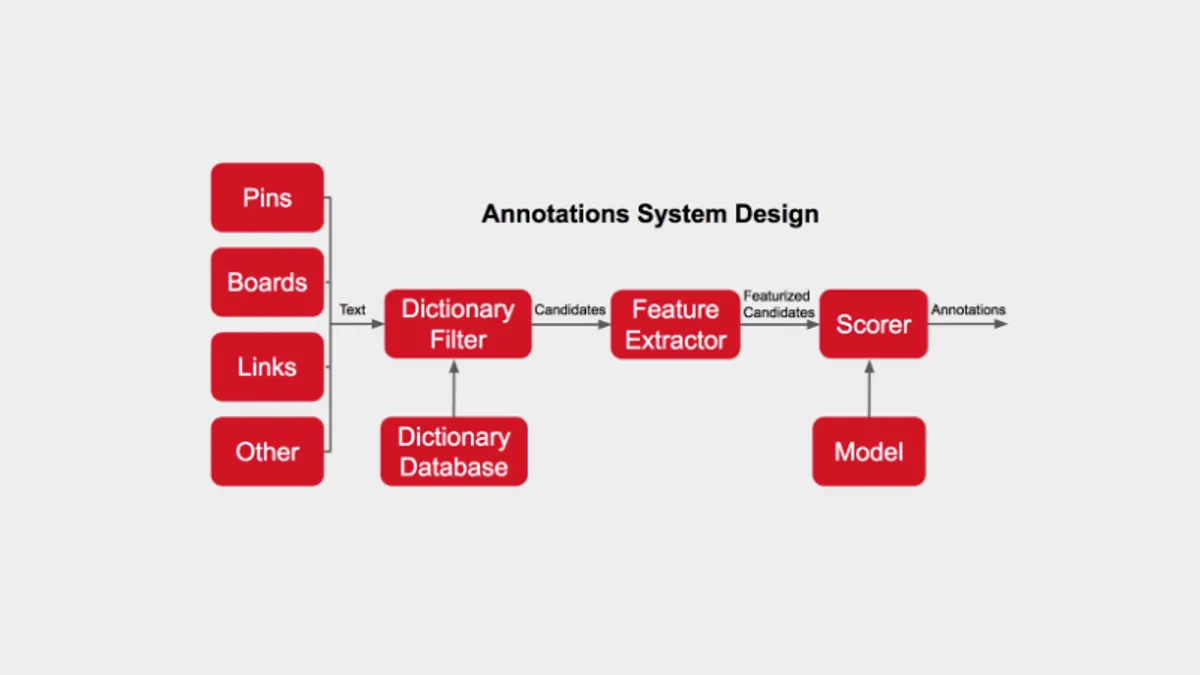 Annotations System Design

Pins

Boards

Links

Other

Text

Dictionary Filter

Dictionary Database

Candidates

Feature Extractor

Featurized Candidates

Scorer

Model

Annotations